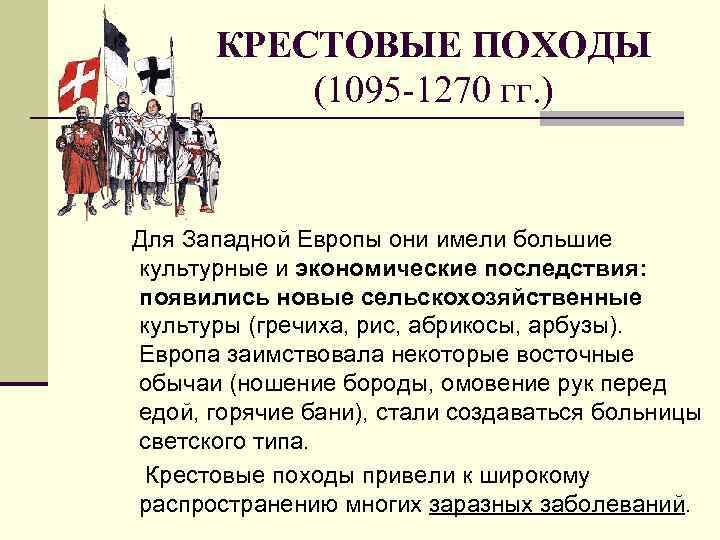 КРЕСТОВЫЕ ПОХОДЫ
(1095-1270 гг.)

Для Западной Европы они имели большие культурные и экономические последствия: появились новые сельскохозяйственные культуры (гречиха, рис, абрикосы, арбузы). Европа заимствовала некоторые восточные обычаи (ношение бороды, омовение рук перед едой, горячие бани), стали создаваться больницы светского типа.

Крестовые походы привели к широкому распространению многих заразных заболеваний.